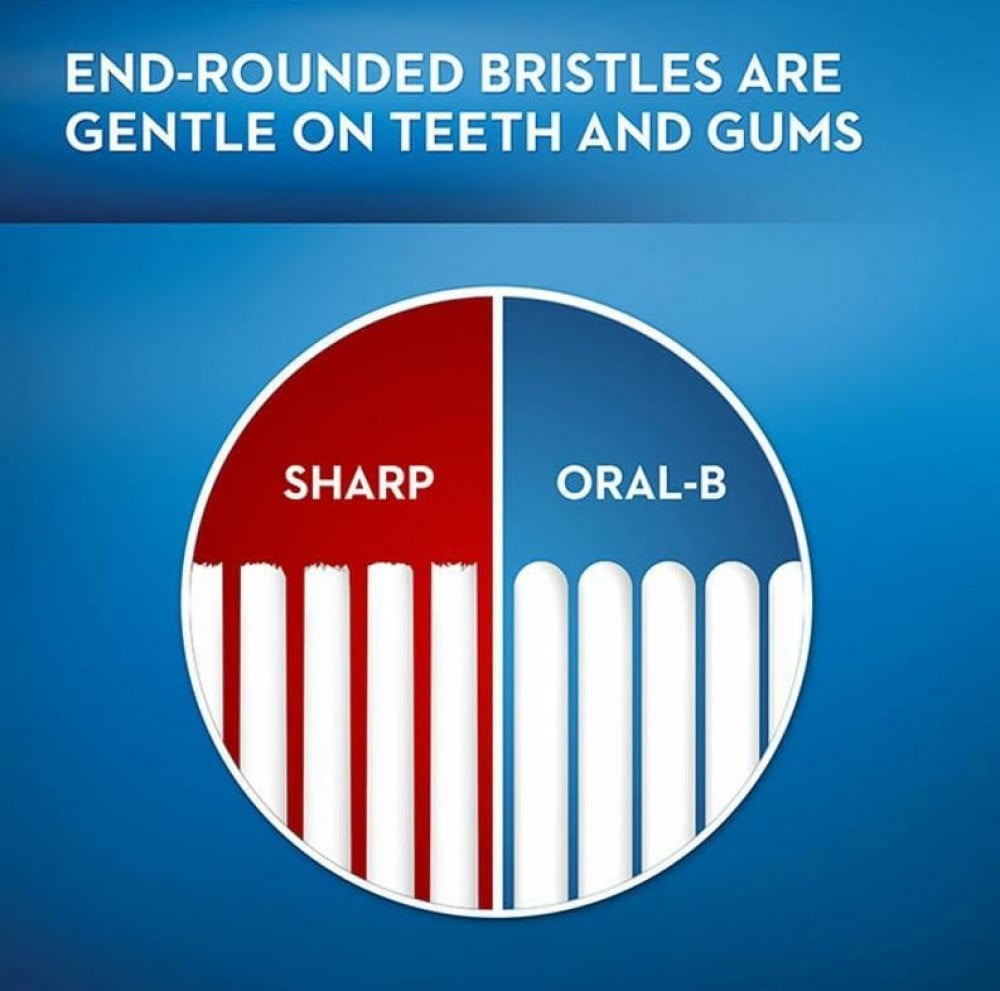 END-ROUNDED BRISTLES ARE GENTLE ON TEETH AND GUMS

SHARP

ORAL-B